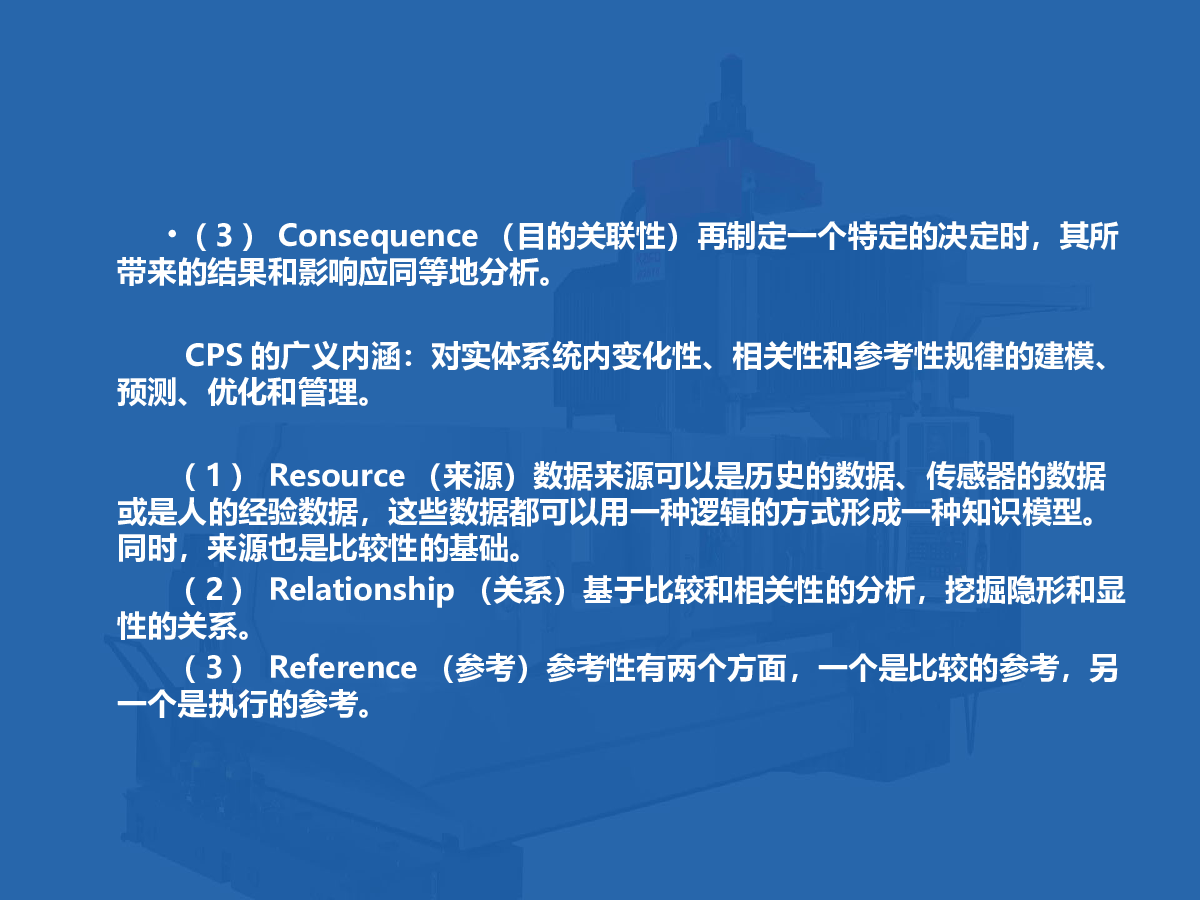 •（3） Consequence （目的关联性）再制定一个特定的决定时，其所带来的结果和影响应同等地分析。

CPS 的广义内涵：对实体系统内变化性、相关性和参考性规律的建模、预测、优化和管理。

（1） Resource （来源）数据来源可以是历史的数据、传感器的数据或是人的经验数据，这些数据都可以用一种逻辑的方式形成一种知识模型。同时，来源也是比较性的基础。

（2） Relationship （关系）基于比较和相关性的分析，挖掘隐形和显性的关系。

（3） Reference （参考）参考性有两个方面，一个是比较的参考，另一个是执行的参考。